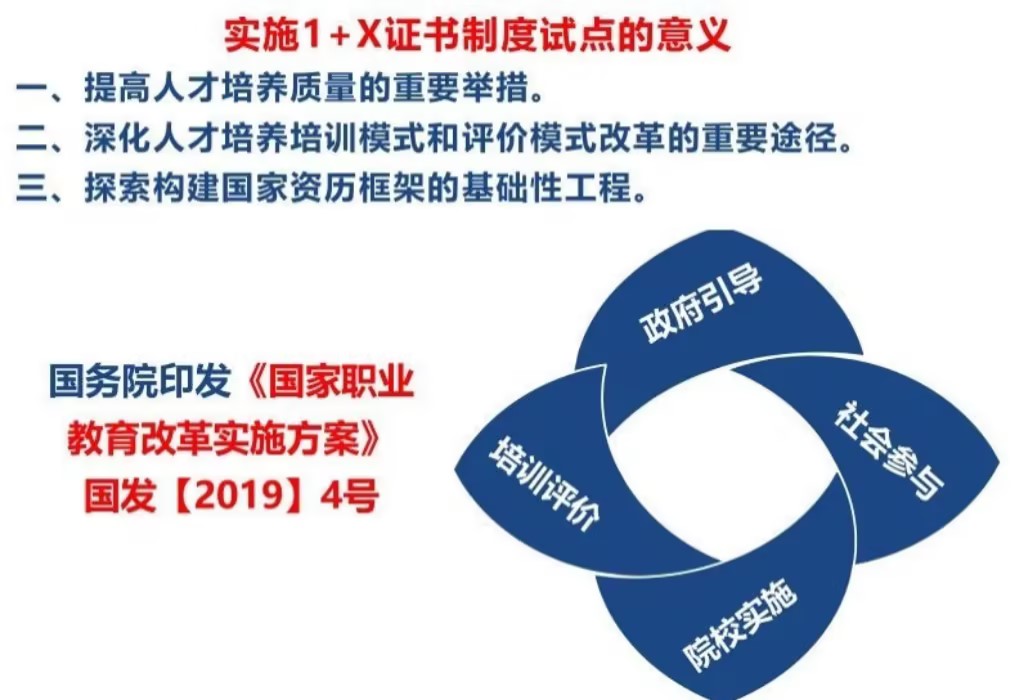 实施1+X证书制度试点的意义

一、提高人才培养质量的重要举措。

二、深化人才培养培训模式和评价模式改革的重要途径。

三、探索构建国家资历框架的基础性工程。

国务院印发《国家职业教育改革实施方案》国发【2019】4号

政府引导

社会参与

院校实施

培训评价